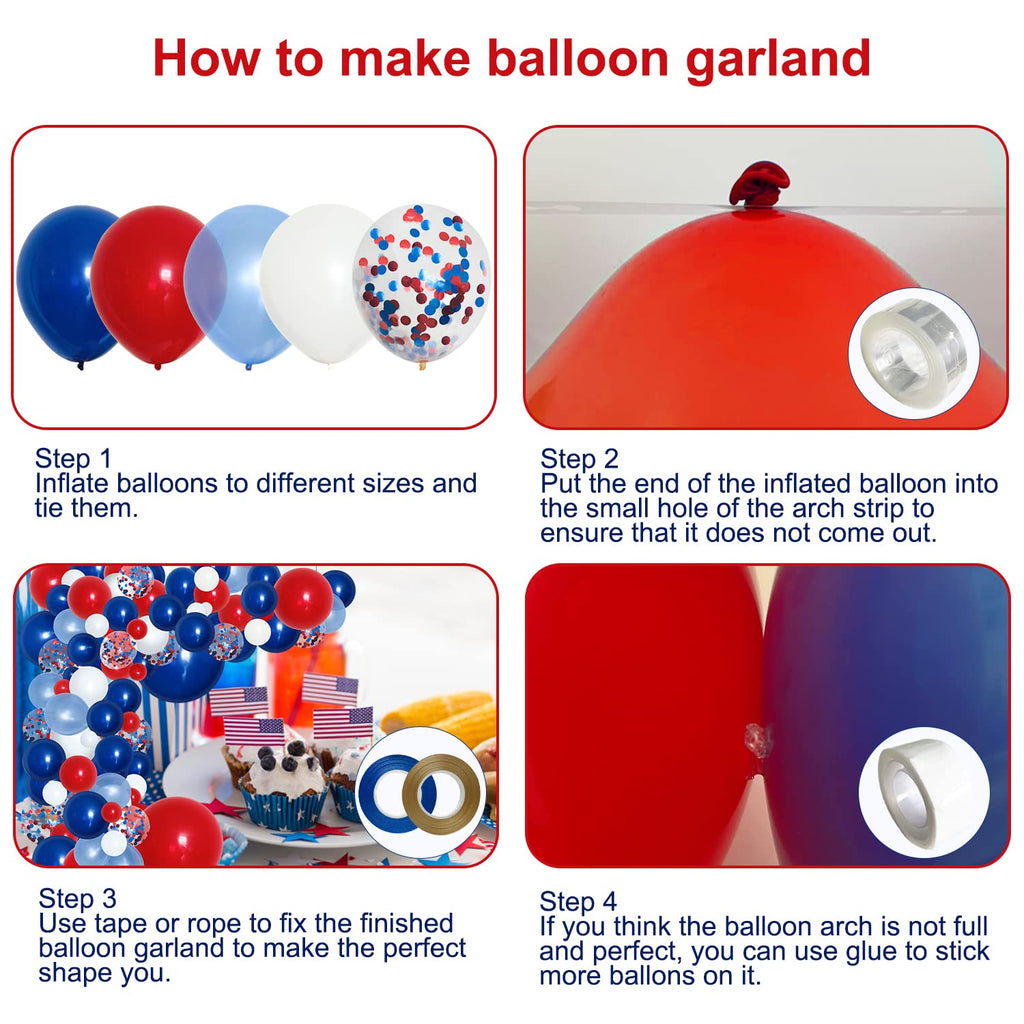 How to make balloon garland

Step 1
Inflate balloons to different sizes and tie them.

Step 2
Put the end of the inflated balloon into the small hole of the arch strip to ensure that it does not come out.

Step 3
Use tape or rope to fix the finished balloon garland to make the perfect shape you.

Step 4
If you think the balloon arch is not full and perfect, you can use glue to stick more ballons on it.